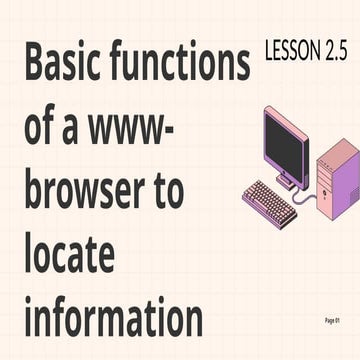 LESSON 2.5

Basic functions of a www-browser to locate information

Page 01